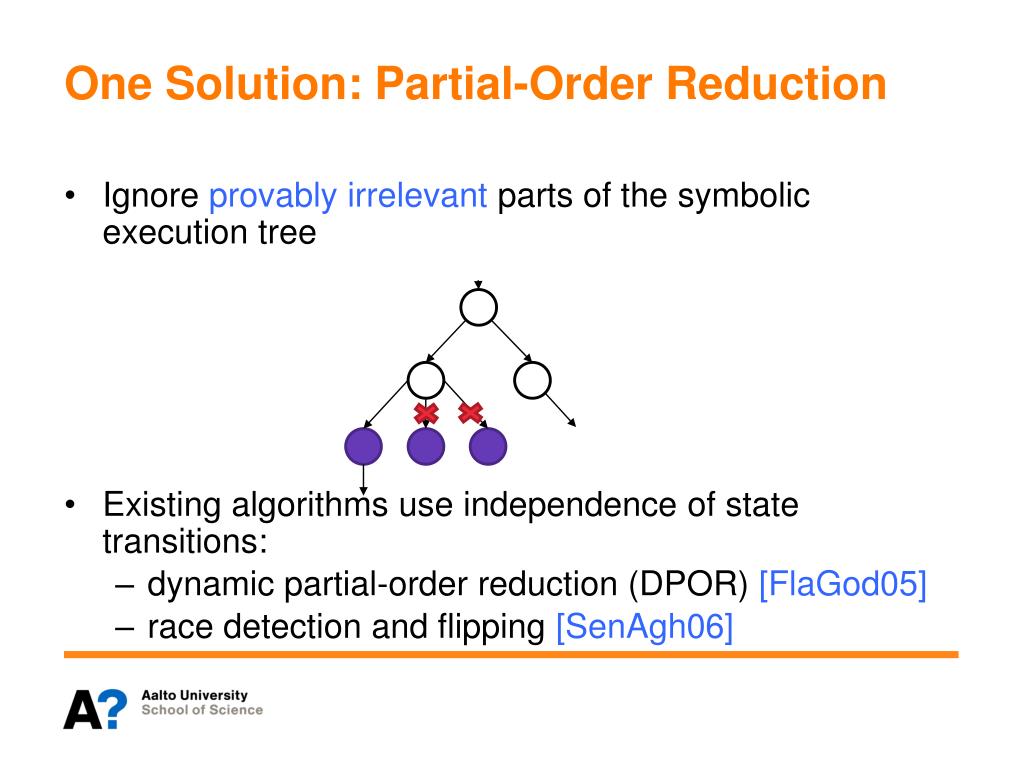 One Solution: Partial-Order Reduction

• Ignore provably irrelevant parts of the symbolic execution tree

• Existing algorithms use independence of state transitions:
– dynamic partial-order reduction (DPOR) [FlaGod05]
– race detection and flipping [SenAgh06]

A? Aalto University
School of Science